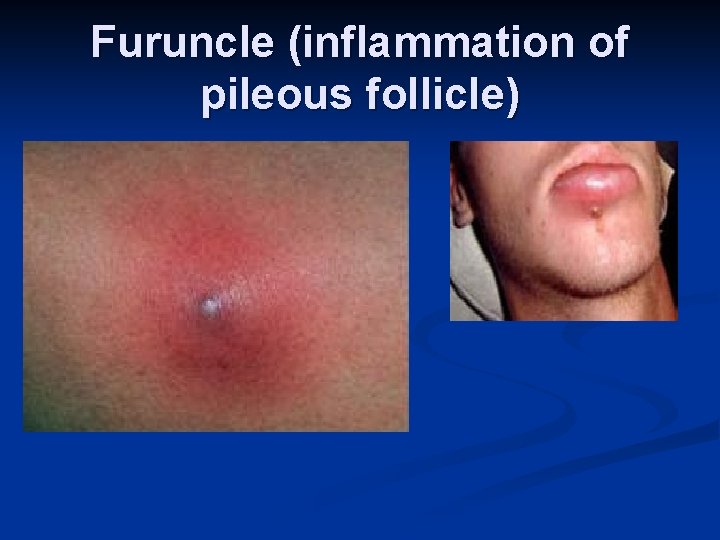 Furuncle (inflammation of pileous follicle)